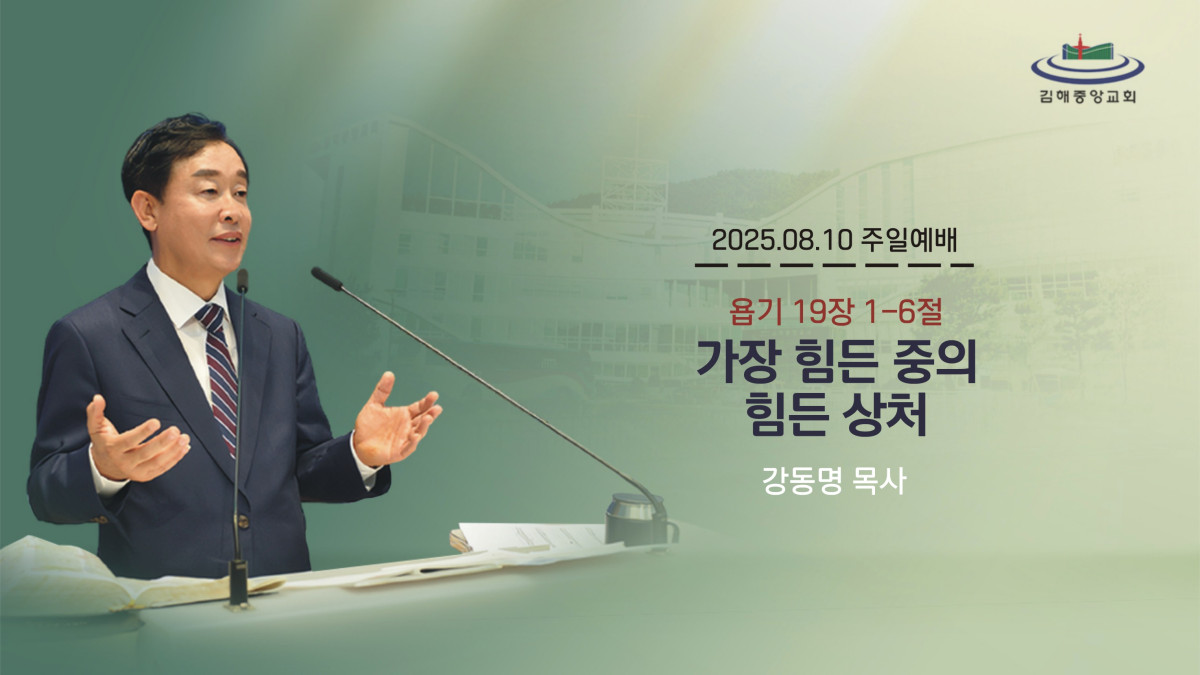 김해중앙교회

2025.08.10 주일예배

욥기 19장 1-6절

가장 힘든 중의 힘든 상처

강동명 목사